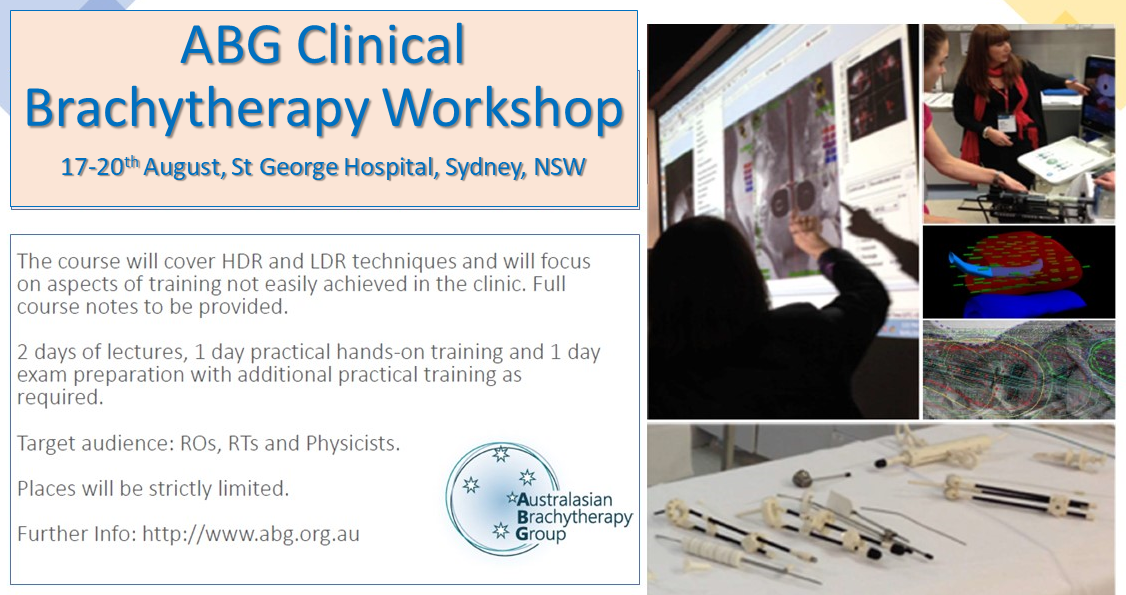 ABG Clinical Brachytherapy Workshop

17-20$^{th}$ August, St George Hospital, Sydney, NSW

The course will cover HDR and LDR techniques and will focus on aspects of training not easily achieved in the clinic. Full course notes to be provided.

2 days of lectures, 1 day practical hands-on training and 1 day exam preparation with additional practical training as required.

Target audience: ROs, RTs and Physicists.

Places will be strictly limited.

Further Info: http://www.abg.org.au

Australasian Brachytherapy Group